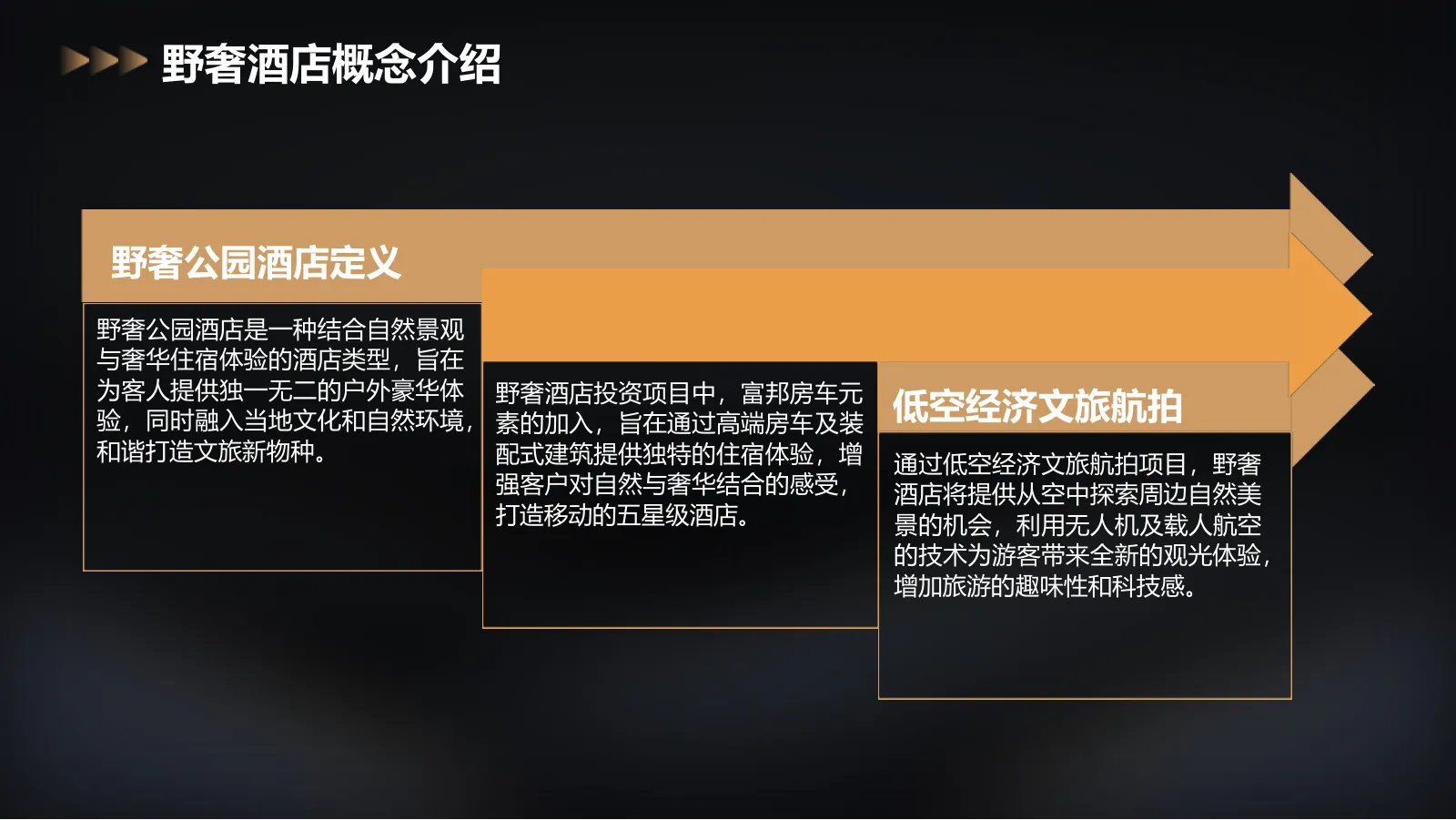 野奢酒店概念介绍

野奢公园酒店定义

野奢公园酒店是一种结合自然景观与奢华住宿体验的酒店类型，旨在为客人提供独一无二的户外豪华体验，同时融入当地文化和自然环境，和谐打造文旅新物种。

野奢酒店投资项目中，富邦房车元素的加入，旨在通过高端房车及装配式建筑提供独特的住宿体验，增强客户对自然与奢华结合的感受，打造移动的五星级酒店。

低空经济文旅航拍

通过低空经济文旅航拍项目，野奢酒店将提供从空中探索周边自然美景的机会，利用无人机及载人航空的技术为游客带来全新的观光体验，增加旅游的趣味性和科技感。